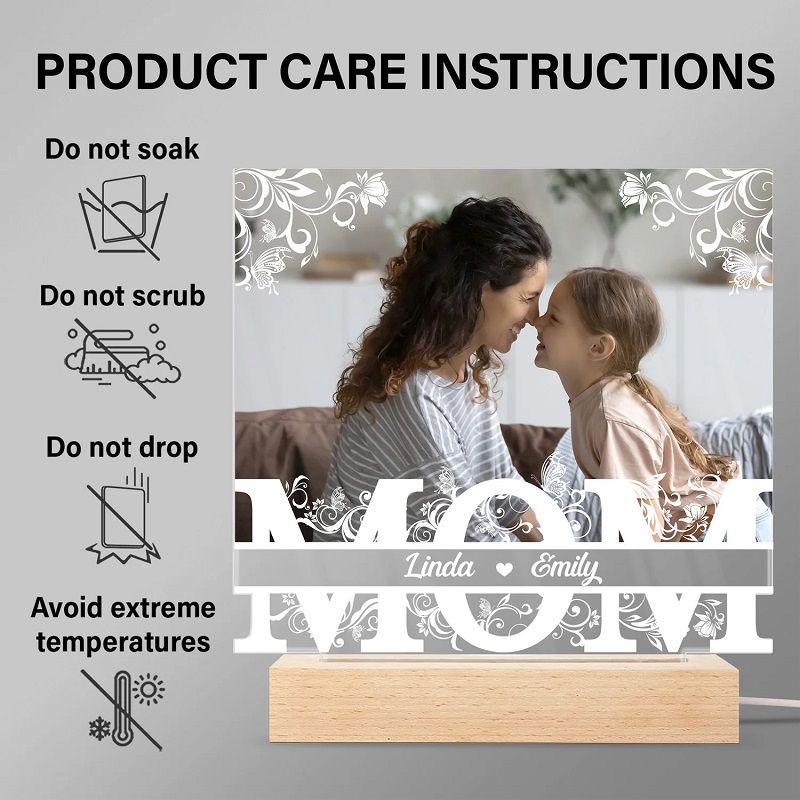 PRODUCT CARE INSTRUCTIONS

Do not soak

Do not scrub

Do not drop

Avoid extreme temperatures

MOM

Linda ♥ Emily